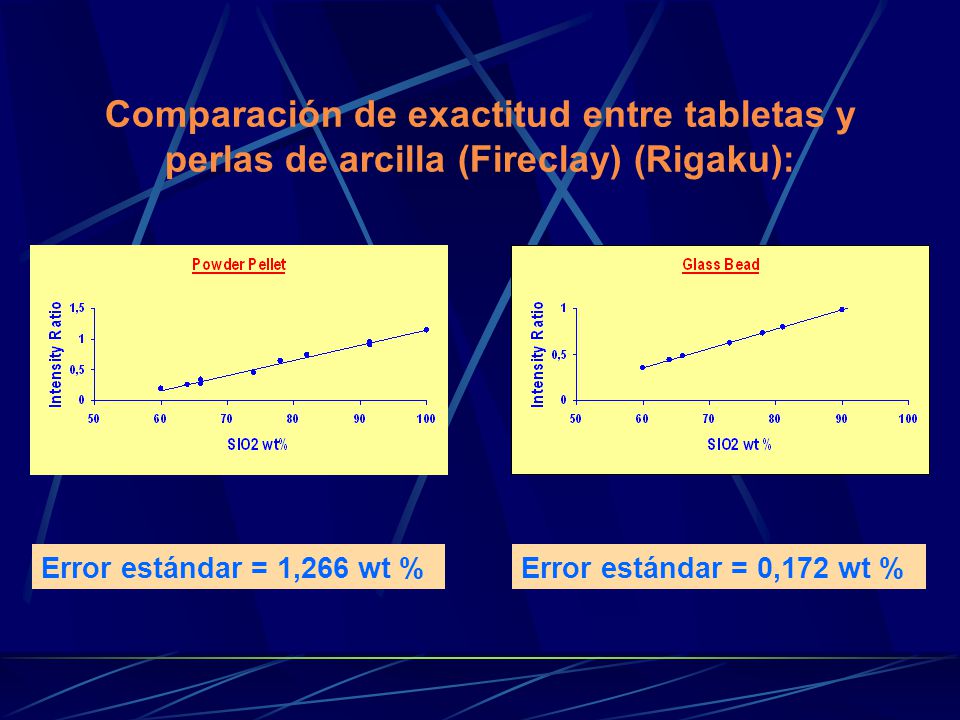 Comparación de exactitud entre tabletas y perlas de arcilla (Fireclay) (Rigaku):

Powder Pellet

Intensity Ratio

1,5
1
0,5
0
50 60 70 80 90 100

SIO2 wt%

Glass Bead

Intensity Ratio

1
0,5
0
50 60 70 80 90 100

SIO2 wt %

Error estándar = 1,266 wt %

Error estándar = 0,172 wt %